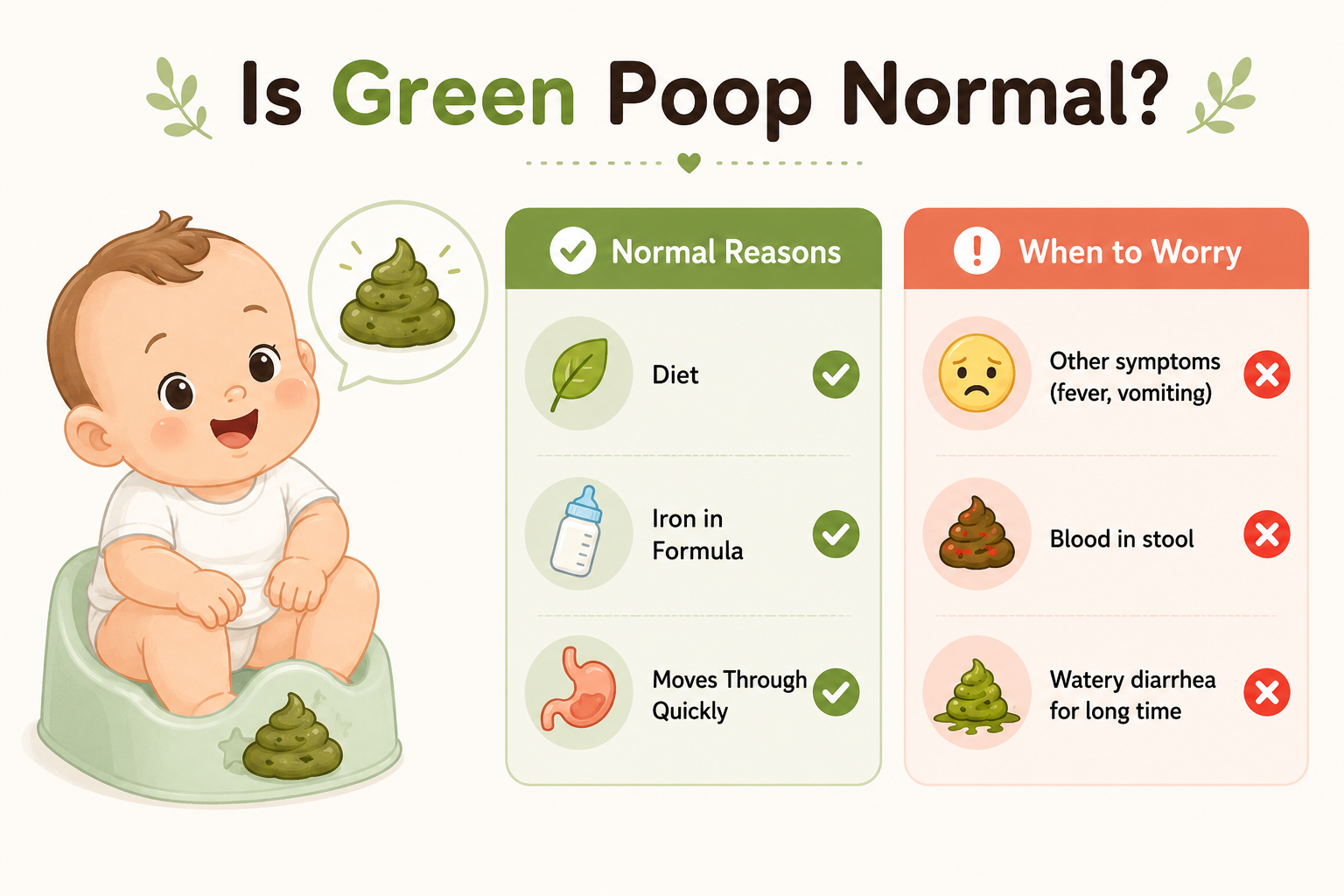 Is Green Poop Normal?

Normal Reasons

Diet

Iron in Formula

Moves Through Quickly

When to Worry

Other symptoms (fever, vomiting)

Blood in stool

Watery diarrhea for long time